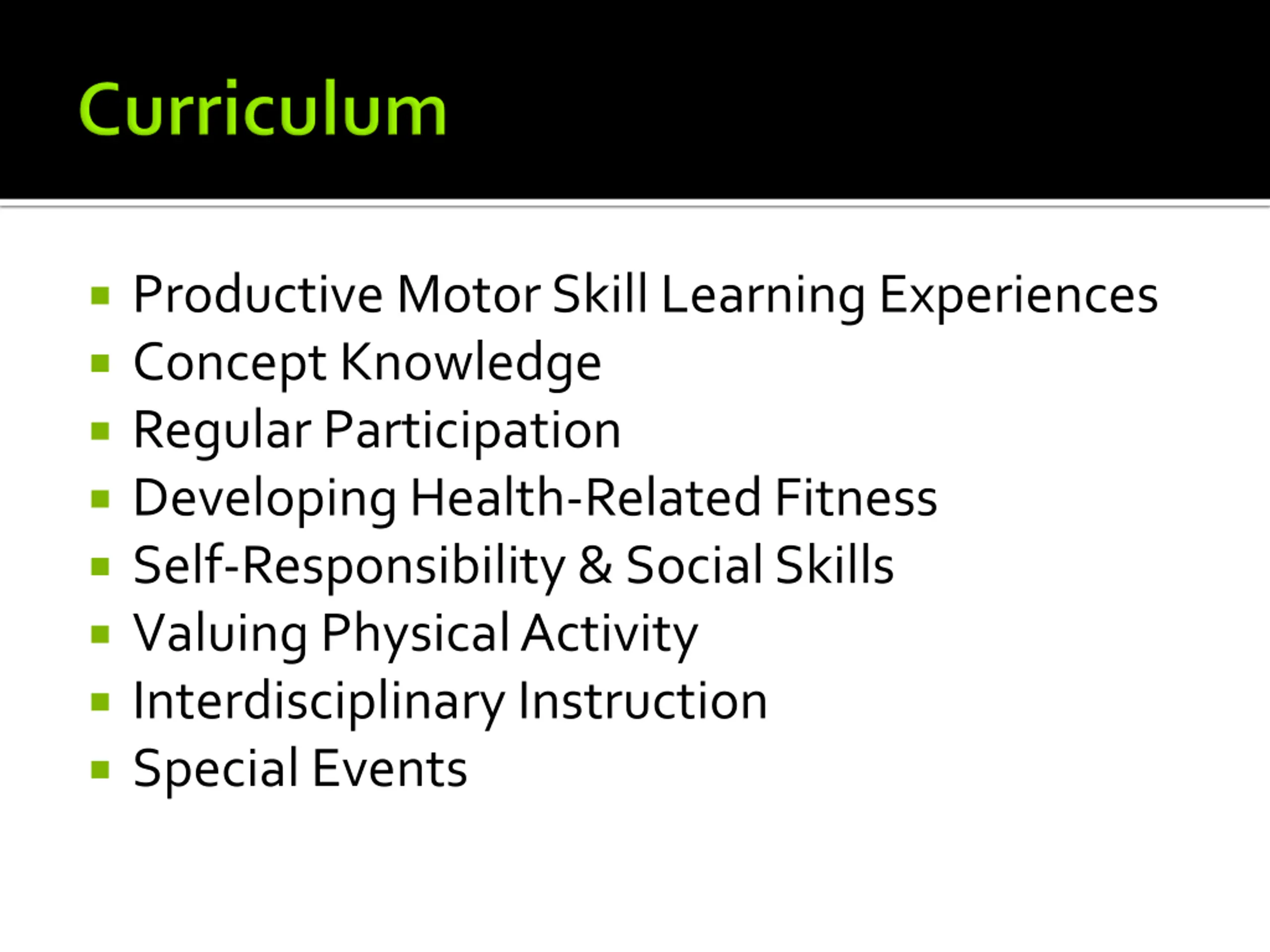 Curriculum

- Productive Motor Skill Learning Experiences
- Concept Knowledge
- Regular Participation
- Developing Health-Related Fitness
- Self-Responsibility & Social Skills
- Valuing Physical Activity
- Interdisciplinary Instruction
- Special Events